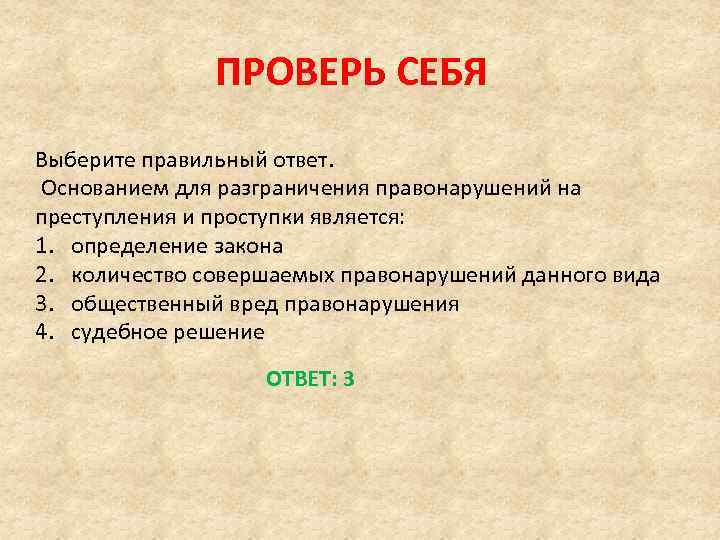 ПРОВЕРЬ СЕБЯ

Выберите правильный ответ.
Основанием для разграничения правонарушений на преступления и проступки является:
1. определение закона
2. количество совершаемых правонарушений данного вида
3. общественный вред правонарушения
4. судебное решение

ОТВЕТ: 3